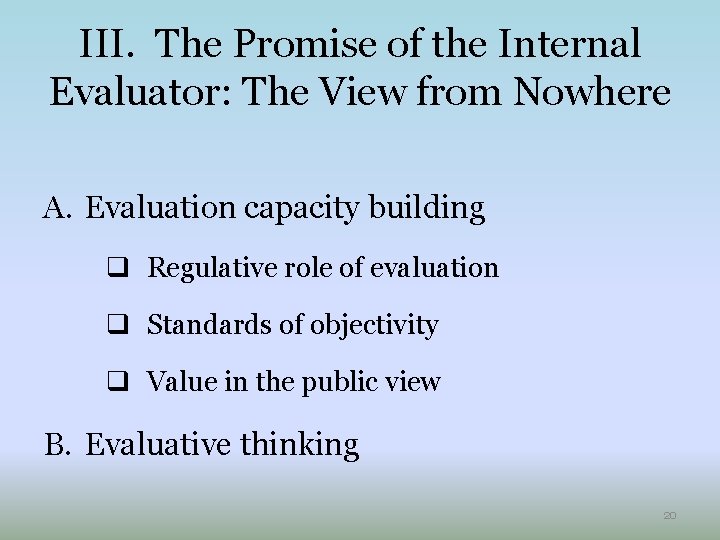 III. The Promise of the Internal Evaluator: The View from Nowhere

A. Evaluation capacity building

❑ Regulative role of evaluation

❑ Standards of objectivity

❑ Value in the public view

B. Evaluative thinking

20